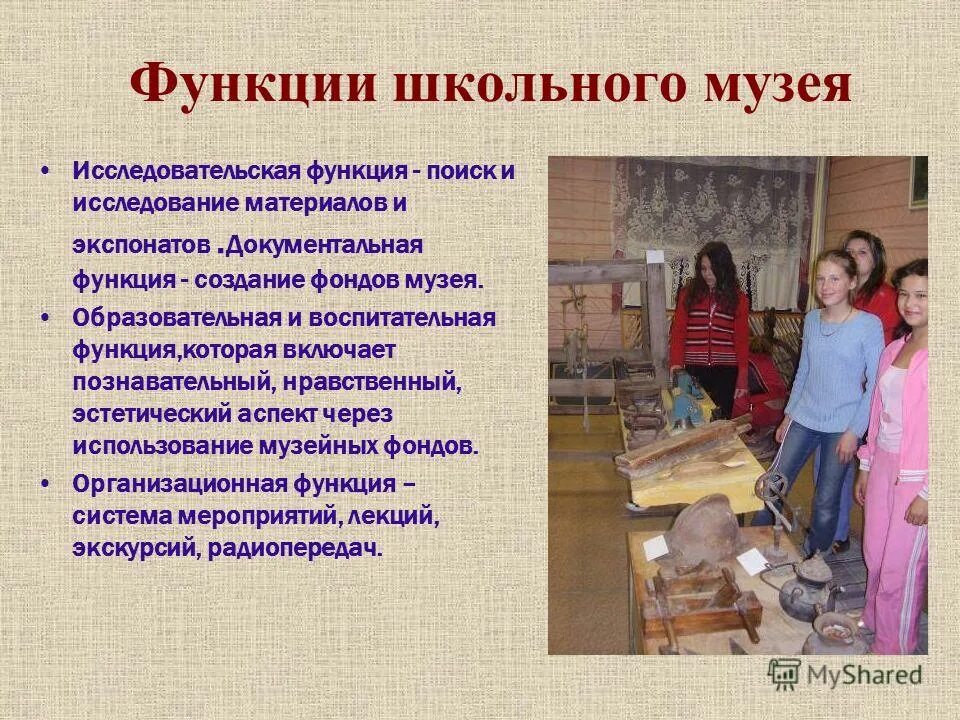 Функции школьного музея

• Исследовательская функция - поиск и исследование материалов и экспонатов .Документальная функция - создание фондов музея.
• Образовательная и воспитательная функция,которая включает познавательный, нравственный, эстетический аспект через использование музейных фондов.
• Организационная функция – система мероприятий, лекций, экскурсий, радиопередач.

MyShared